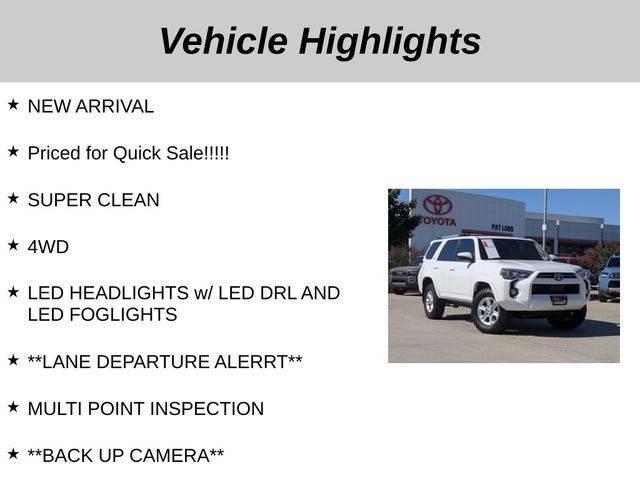 Vehicle Highlights

★ NEW ARRIVAL

★ Priced for Quick Sale!!!!!

★ SUPER CLEAN

★ 4WD

★ LED HEADLIGHTS w/ LED DRL AND LED FOGLIGHTS

★ **LANE DEPARTURE ALERRT**

★ MULTI POINT INSPECTION

★ **BACK UP CAMERA**

TOYOTA

PAT LOBB